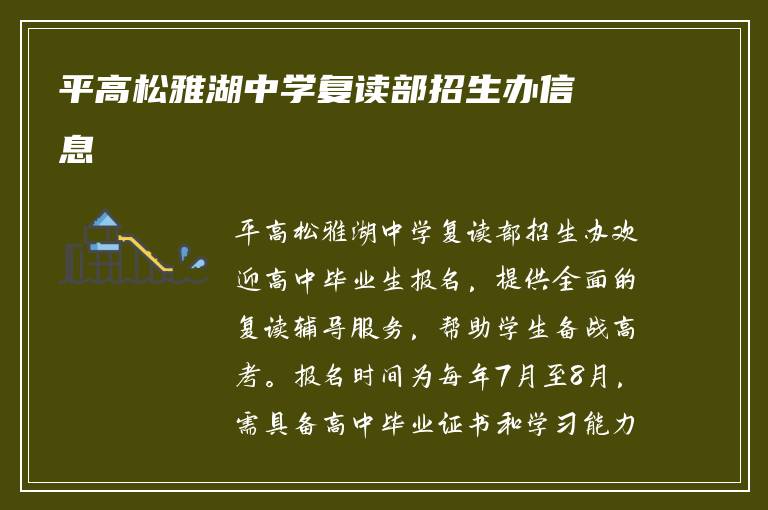 平高松雅湖中学复读部招生办信息

平高松雅湖中学复读部招生办欢迎高中毕业生报名，提供全面的复读辅导服务，帮助学生备战高考。报名时间为每年7月至8月，需具备高中毕业证书和学习能力